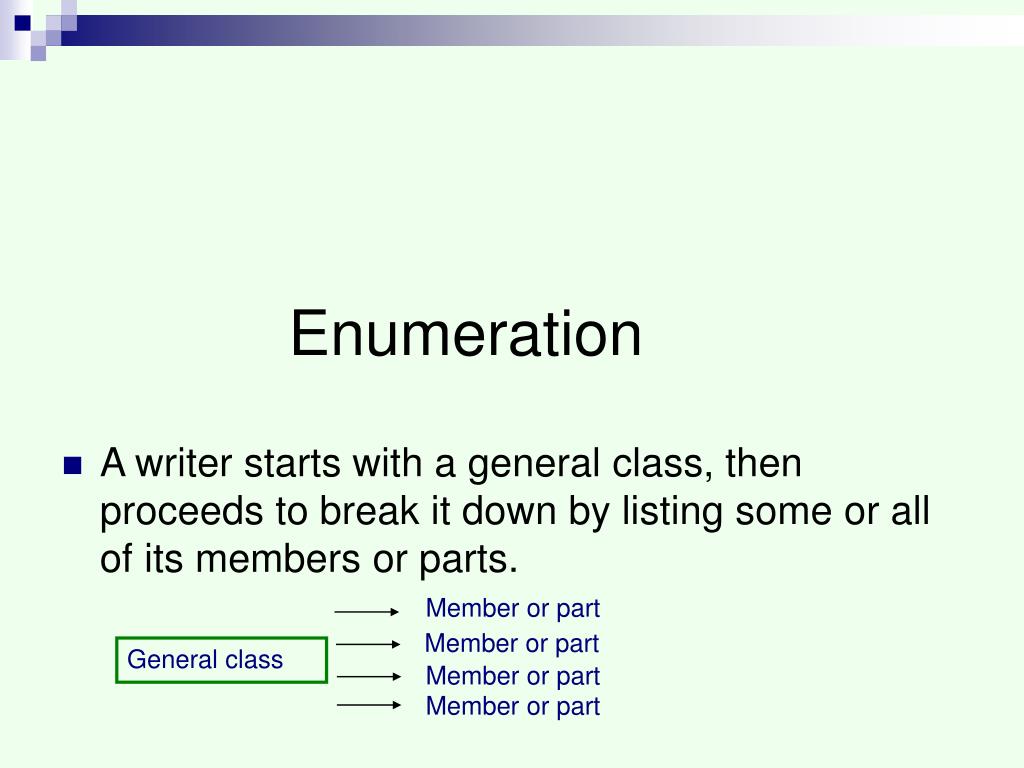 Enumeration

A writer starts with a general class, then proceeds to break it down by listing some or all of its members or parts.

General class

Member or part
Member or part
Member or part
Member or part